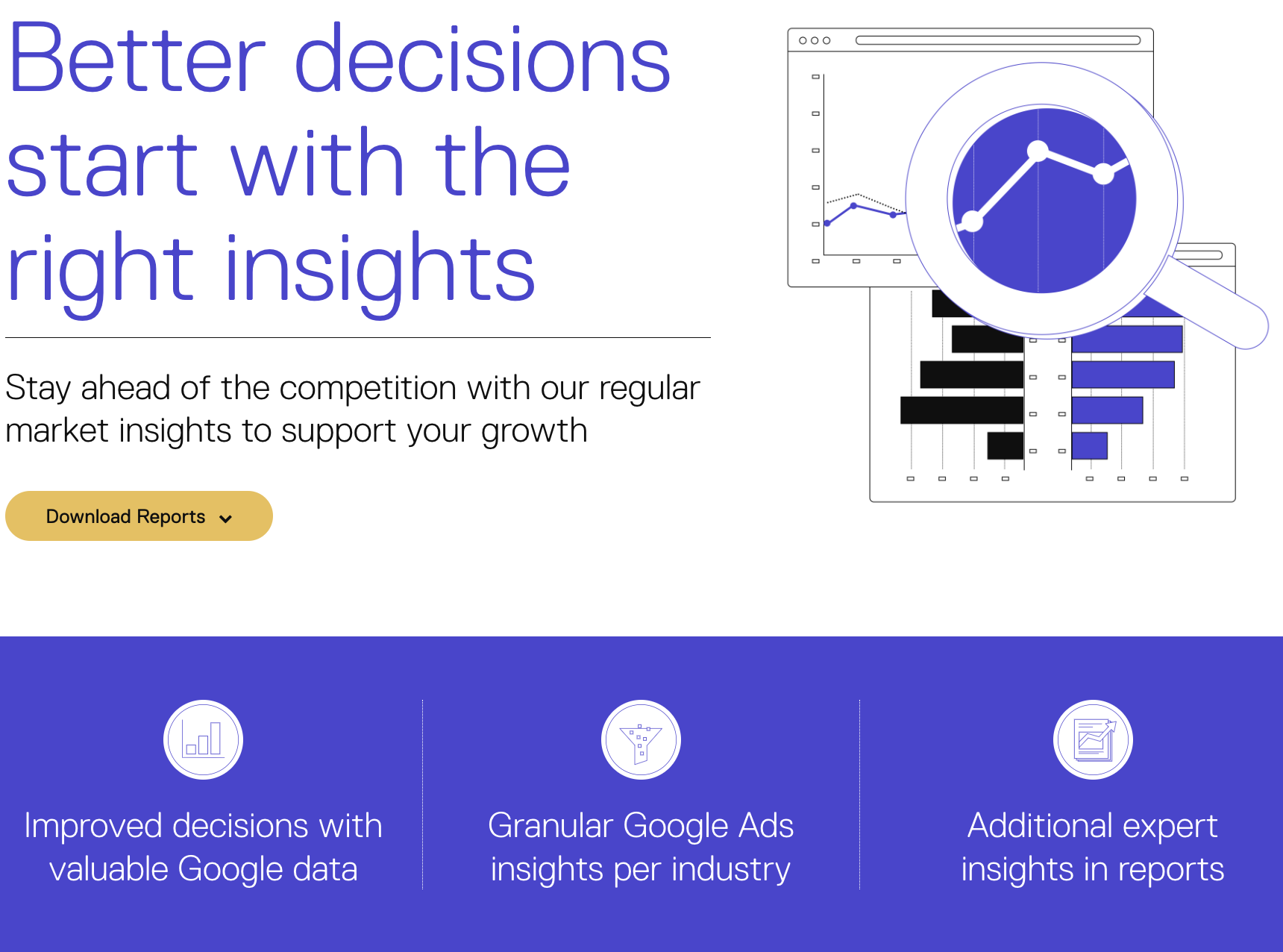 Better decisions start with the right insights

Stay ahead of the competition with our regular market insights to support your growth

Download Reports

Improved decisions with valuable Google data

Granular Google Ads insights per industry

Additional expert insights in reports